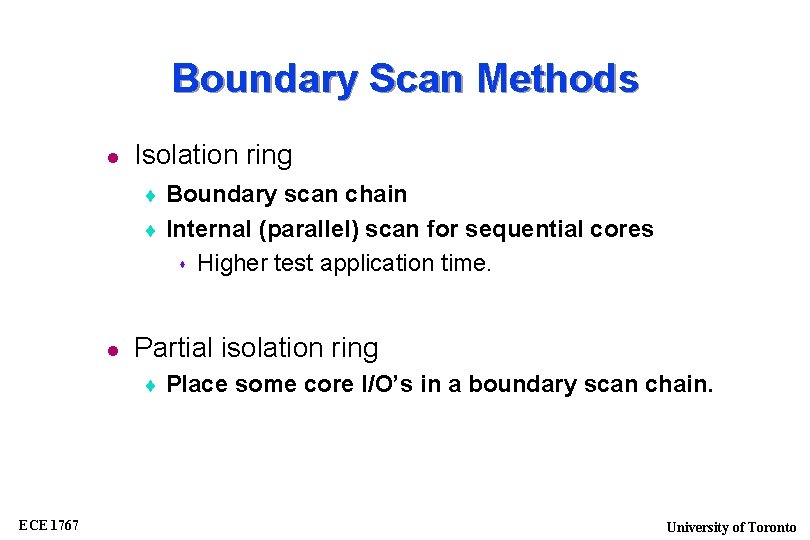 Boundary Scan Methods

Isolation ring

Boundary scan chain

Internal (parallel) scan for sequential cores

Higher test application time.

Partial isolation ring

Place some core I/O's in a boundary scan chain.

ECE 1767

University of Toronto